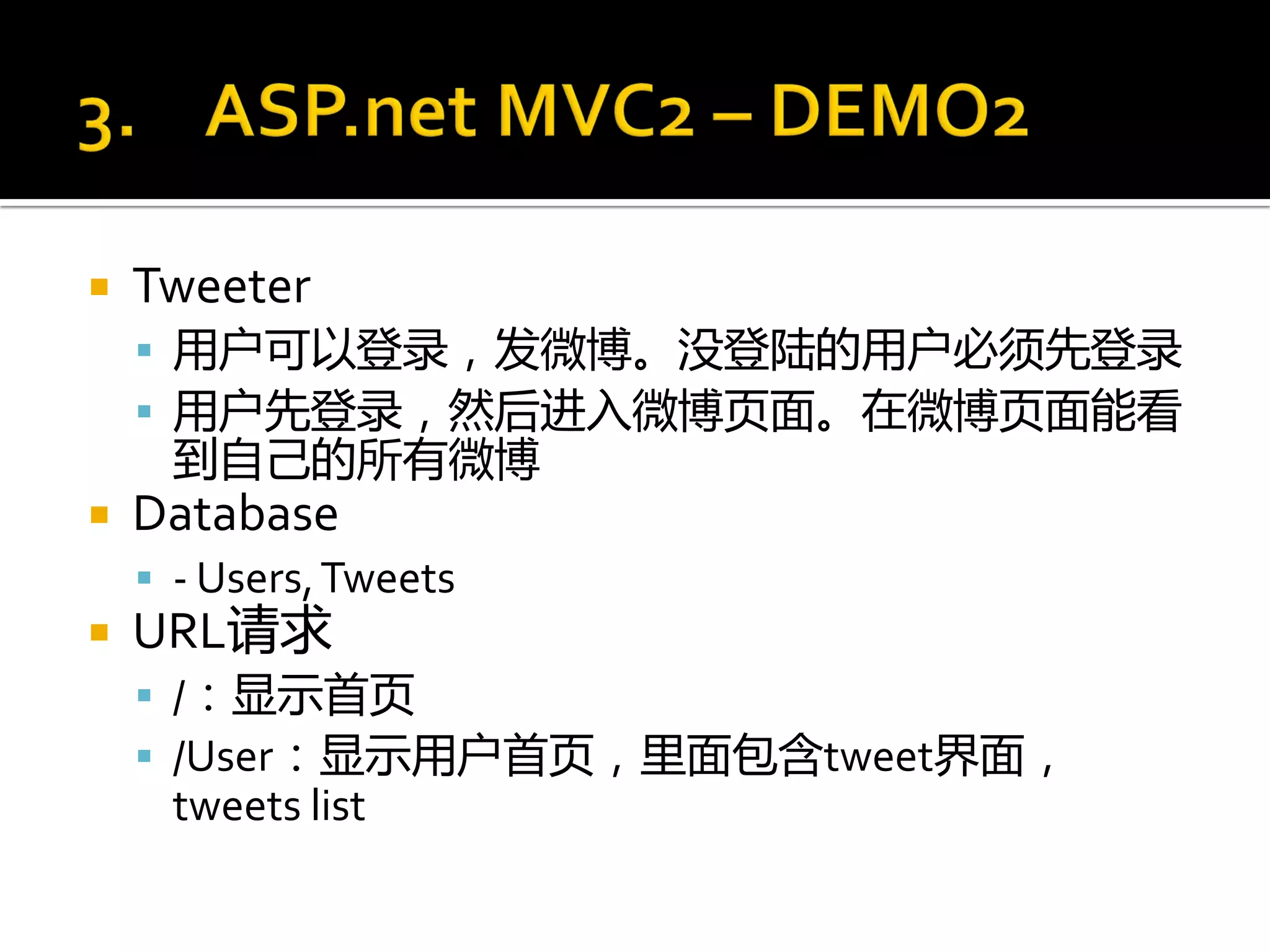 3. ASP.net MVC2 – DEMO2

Tweeter

用户可以登录，发微博。没登陆的用户必须先登录

用户先登录，然后进入微博页面。在微博页面能看到自己的所有微博

Database

- Users, Tweets

URL请求

/：显示首页

/User：显示用户首页，里面包含tweet界面，tweets list